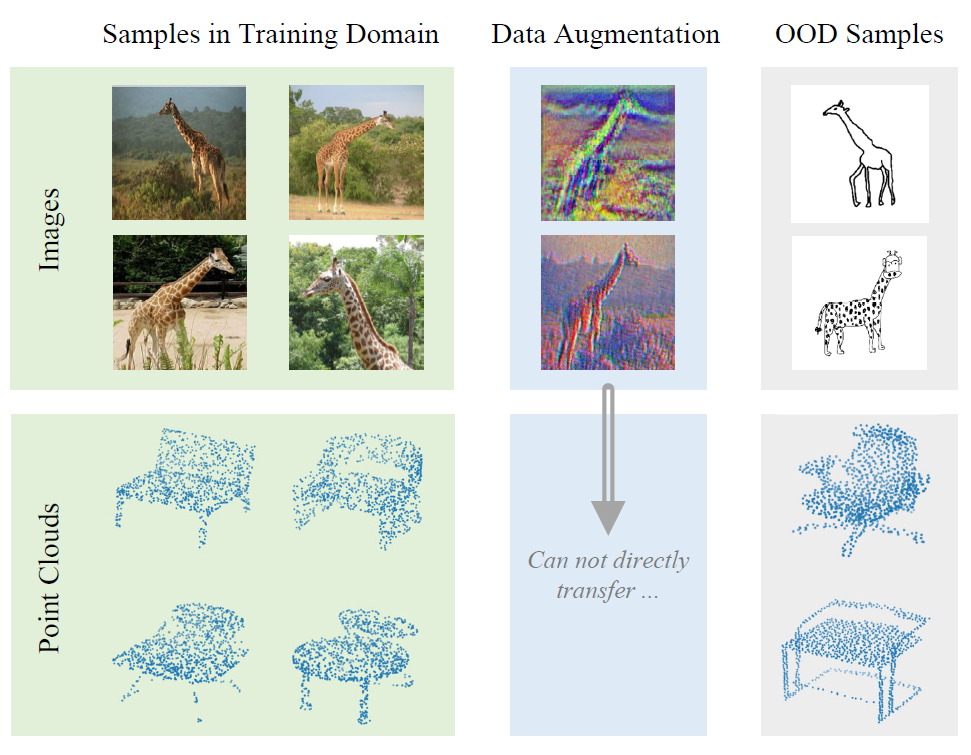 Samples in Training Domain

Data Augmentation

OOD Samples

Images

Point Clouds

Can not directly transfer ...